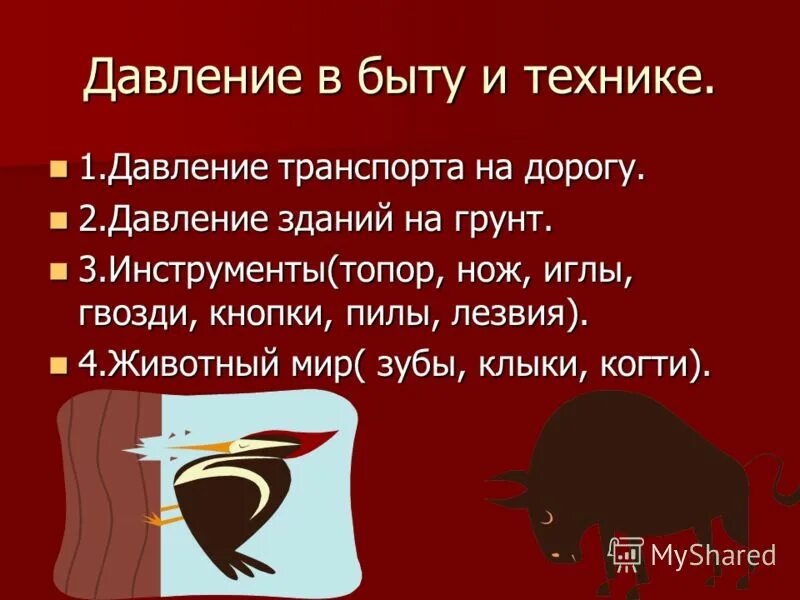 Давление в быту и технике.

1.Давление транспорта на дорогу.

2.Давление зданий на грунт.

3.Инструменты(топор, нож, иглы, гвозди, кнопки, пилы, лезвия).

4.Животный мир( зубы, клыки, когти).

MyShared